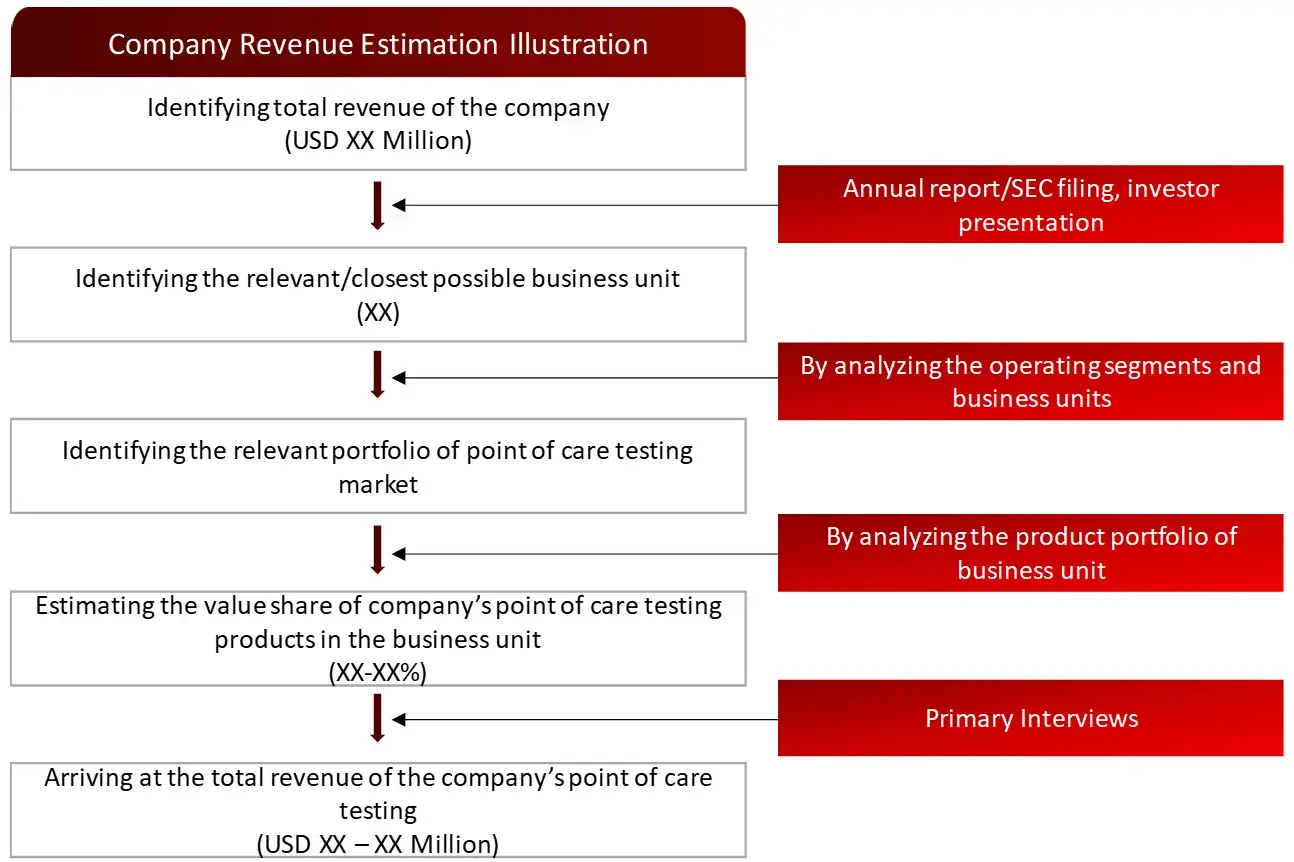 Company Revenue Estimation Illustration

Identifying total revenue of the company
(USD XX Million)

Annual report/SEC filing, investor presentation

Identifying the relevant/closest possible business unit
(XX)

By analyzing the operating segments and business units

Identifying the relevant portfolio of point of care testing market

By analyzing the product portfolio of business unit

Estimating the value share of company's point of care testing products in the business unit
(XX-XX%)

Primary Interviews

Arriving at the total revenue of the company's point of care testing
(USD XX – XX Million)